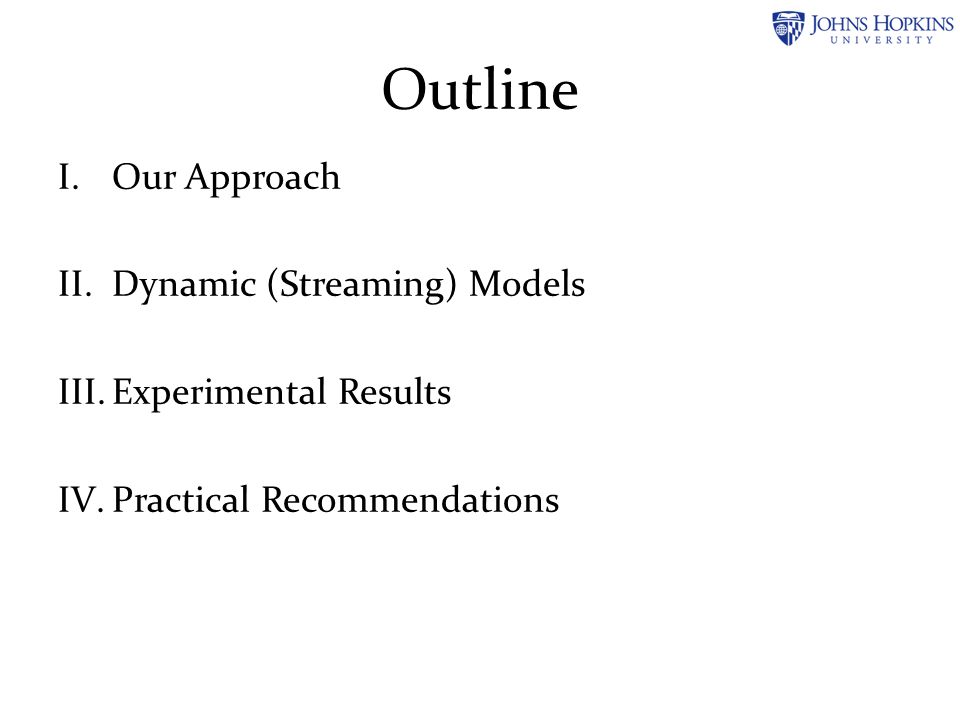 JOHNS HOPKINS
UNIVERSITY

Outline

I. Our Approach

II. Dynamic (Streaming) Models

III. Experimental Results

IV. Practical Recommendations